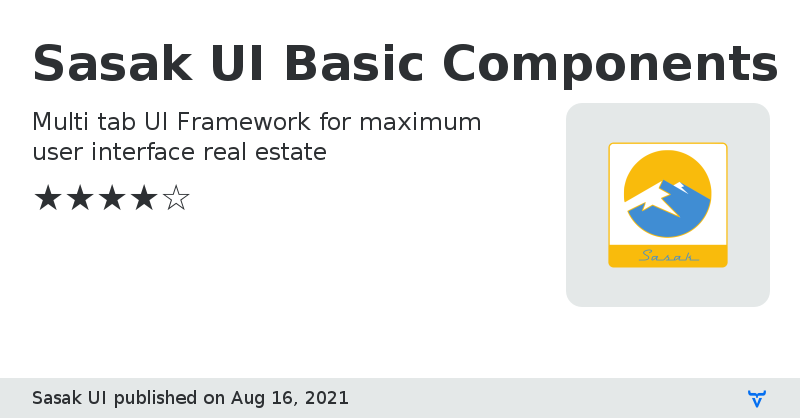 Sasak UI Basic Components

Multi tab UI Framework for maximum user interface real estate

★★★★☆

Sasak

Sasak UI published on Aug 16, 2021